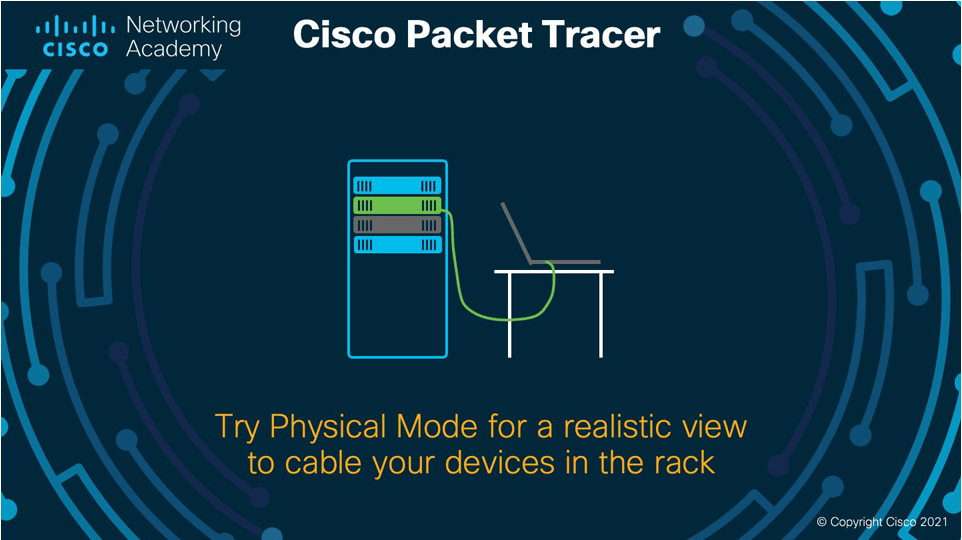 CISCO Networking Academy

Cisco Packet Tracer

Try Physical Mode for a realistic view to cable your devices in the rack

© Copyright Cisco 2021